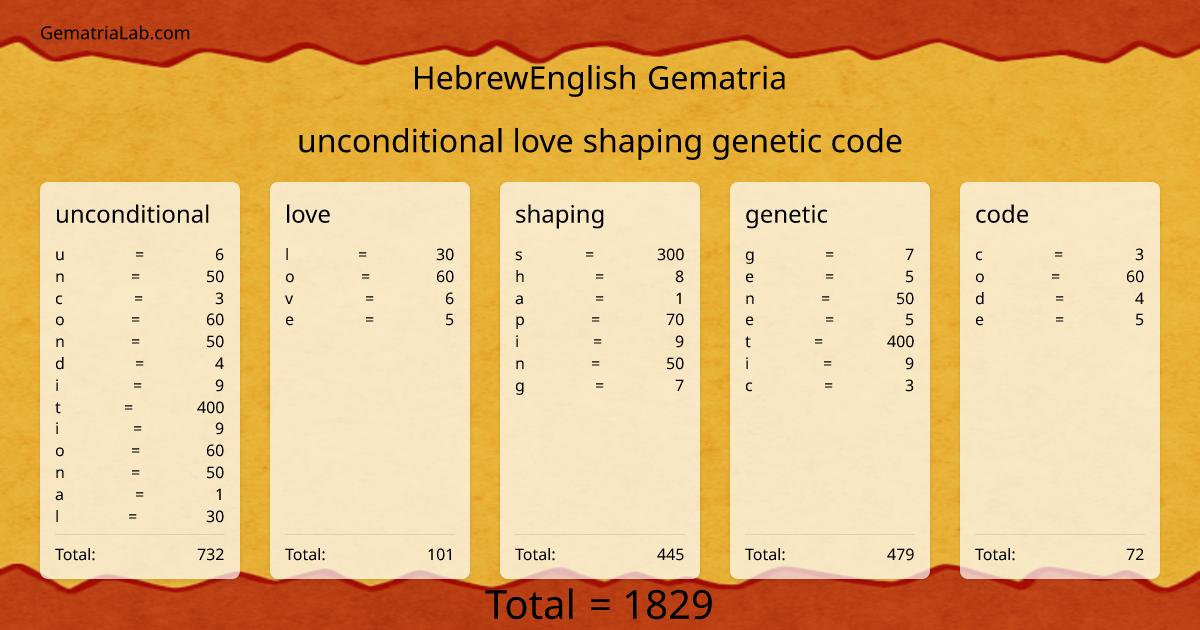 GematriaLab.com

HebrewEnglish Gematria

unconditional love shaping genetic code

unconditional

u = 6
n = 50
c = 3
o = 60
n = 50
d = 4
i = 9
t = 400
i = 9
o = 60
n = 50
a = 1
l = 30

Total: 732

love

l = 30
o = 60
v = 6
e = 5

Total: 101

shaping

s = 300
h = 8
a = 1
p = 70
i = 9
n = 50
g = 7

Total: 445

genetic

g = 7
e = 5
n = 50
e = 5
t = 400
i = 9
c = 3

Total: 479

code

c = 3
o = 60
d = 4
e = 5

Total: 72

Total = 1829